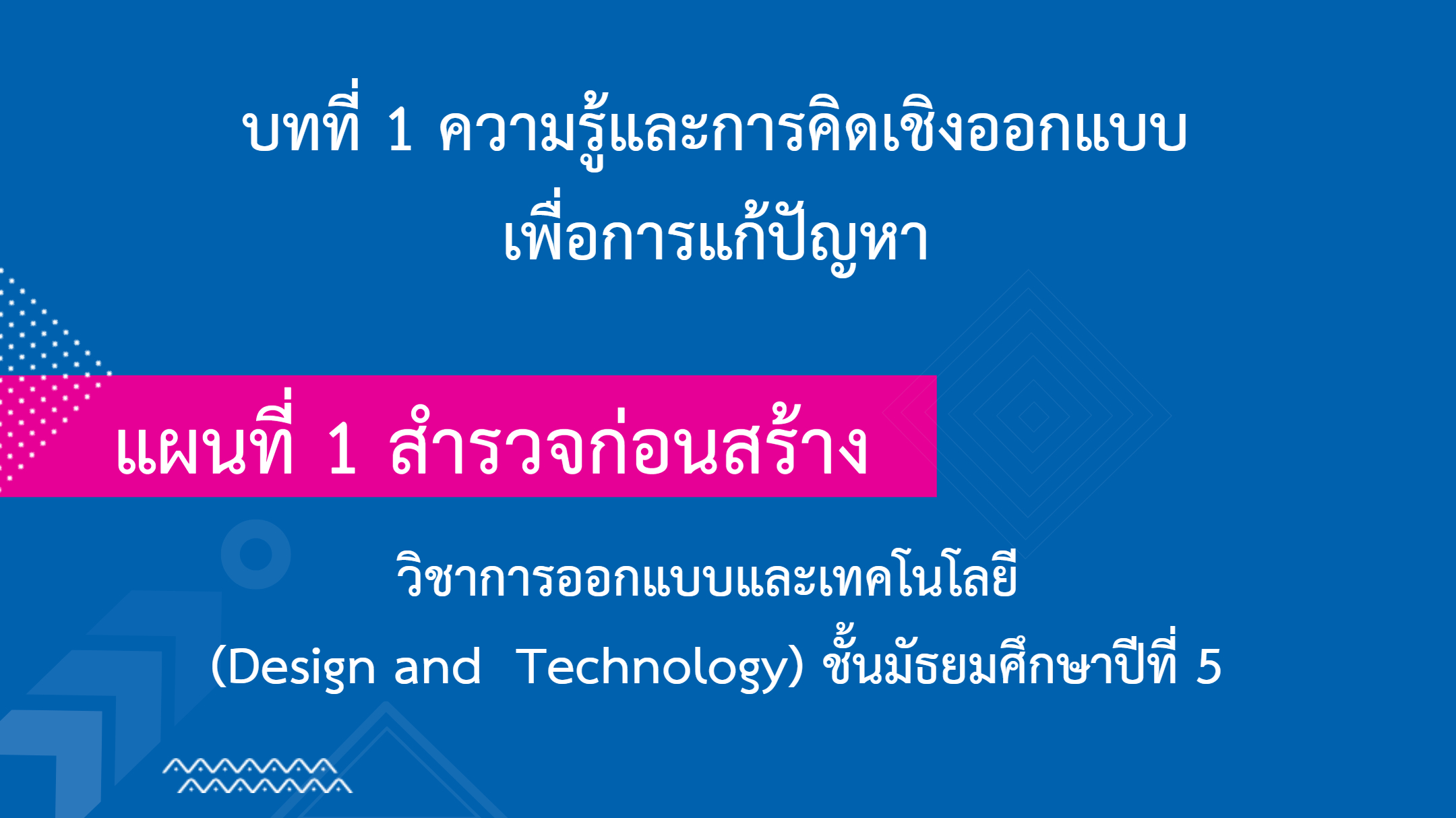 บทที่ 1 ความรู้และการคิดเชิงออกแบบ
เพื่อการแก้ปัญหา

แผนที่ 1 สำรวจก่อนสร้าง

วิชาการออกแบบและเทคโนโลยี
(Design and  Technology) ชั้นมัธยมศึกษาปีที่ 5